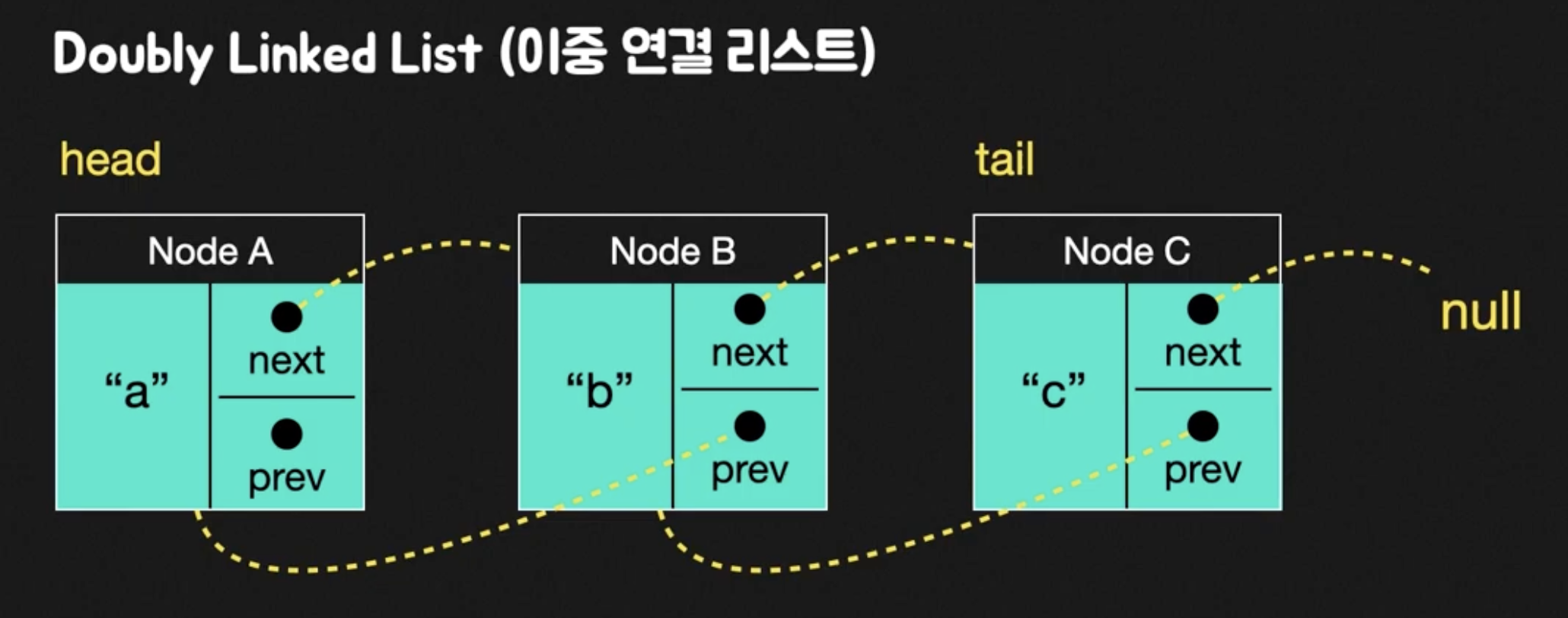 Doubly Linked List (이중 연결 리스트)

head

tail

Node A

“a”

next

prev

Node B

“b”

next

prev

Node C

“c”

next

prev

null